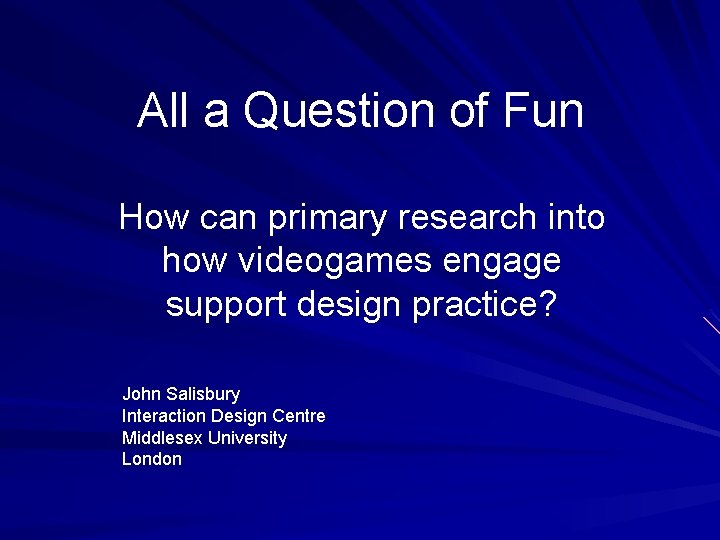 All a Question of Fun

How can primary research into how videogames engage support design practice?

John Salisbury
Interaction Design Centre
Middlesex University
London